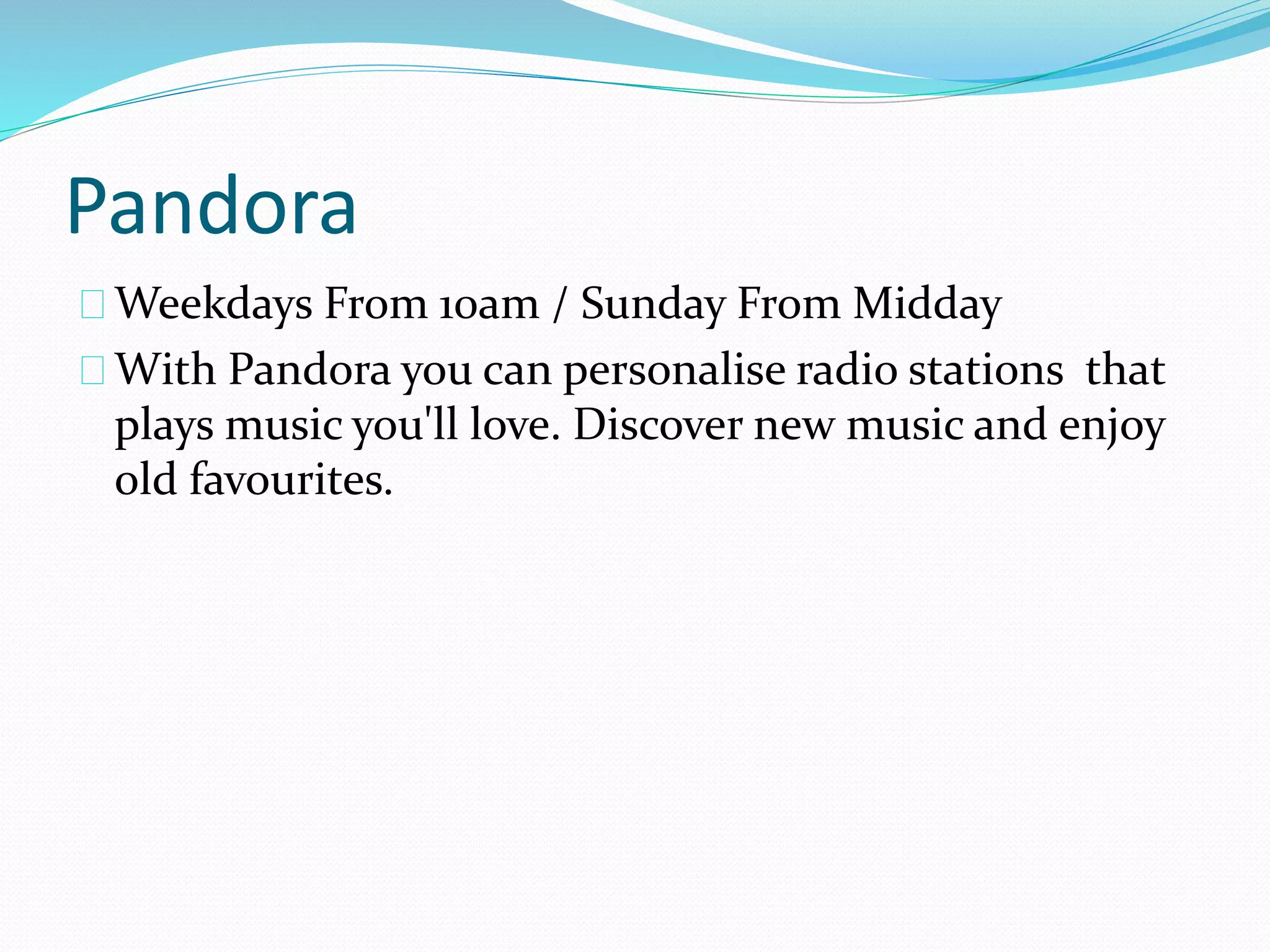 Pandora

Weekdays From 10am / Sunday From Midday

With Pandora you can personalise radio stations that plays music you'll love. Discover new music and enjoy old favourites.